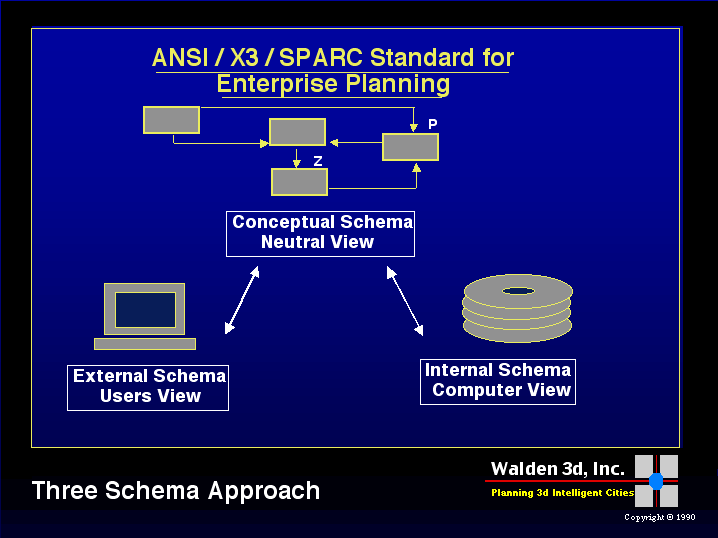 ANSI / X3 / SPARC Standard for Enterprise Planning

P

Z

Conceptual Schema
Neutral View

External Schema
Users View

Internal Schema
Computer View

Three Schema Approach

Walden 3d, Inc.

Planning 3d Intelligent Cities

Copyright © 1990